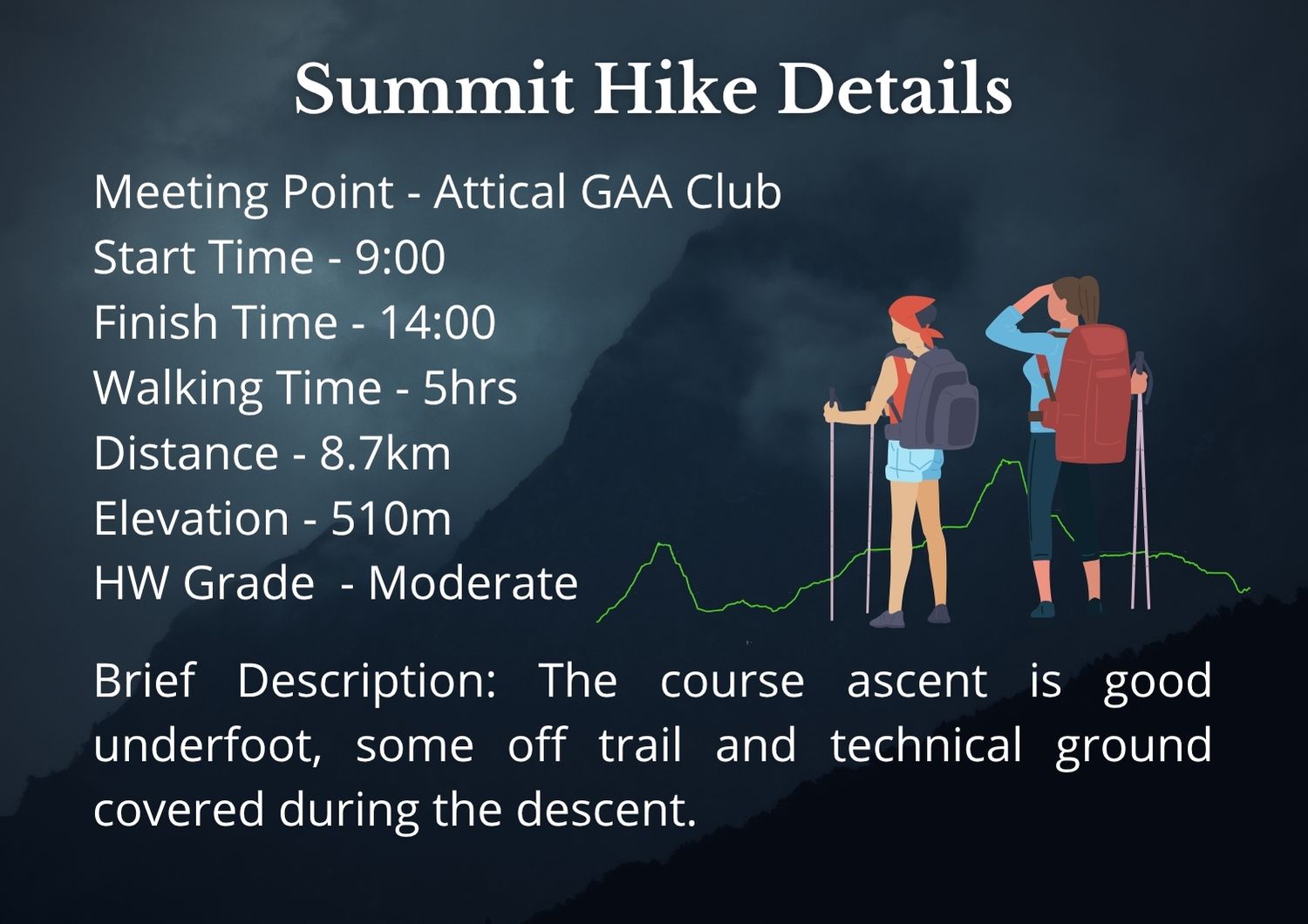 Summit Hike Details

Meeting Point - Attical GAA Club
Start Time - 9:00
Finish Time - 14:00
Walking Time - 5hrs
Distance - 8.7km
Elevation - 510m
HW Grade  - Moderate

Brief Description: The course ascent is good underfoot, some off trail and technical ground covered during the descent.